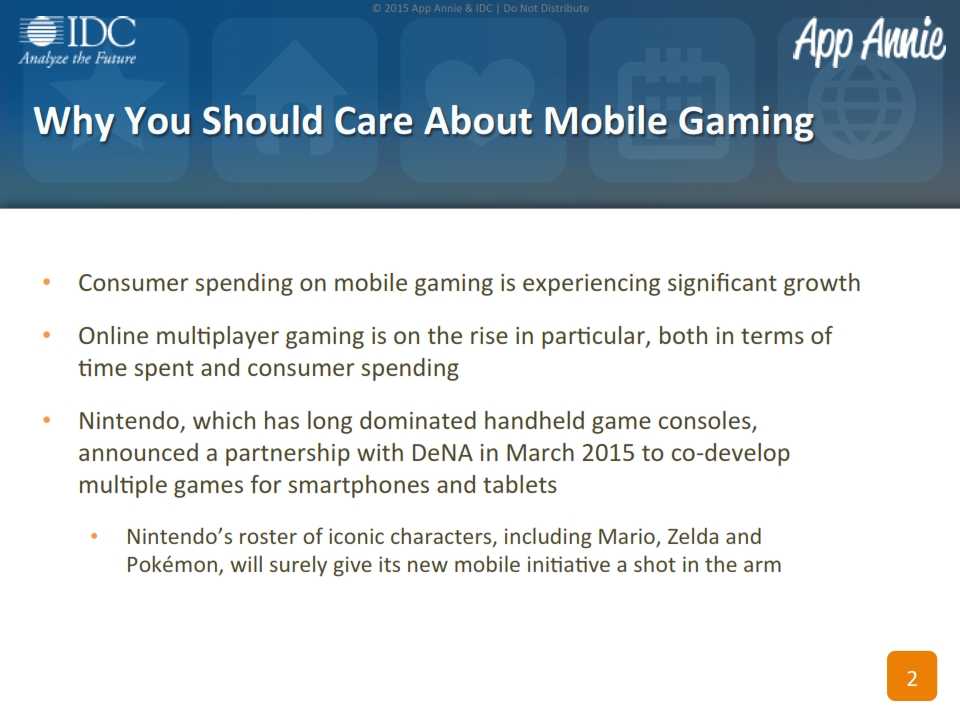 © 2015 App Annie & IDC | Do Not Distribute

IDC
Analyze the Future

App Annie

Why You Should Care About Mobile Gaming

• Consumer spending on mobile gaming is experiencing significant growth

• Online multiplayer gaming is on the rise in particular, both in terms of time spent and consumer spending

• Nintendo, which has long dominated handheld game consoles, announced a partnership with DeNA in March 2015 to co-develop multiple games for smartphones and tablets

• Nintendo's roster of iconic characters, including Mario, Zelda and Pokémon, will surely give its new mobile initiative a shot in the arm

2